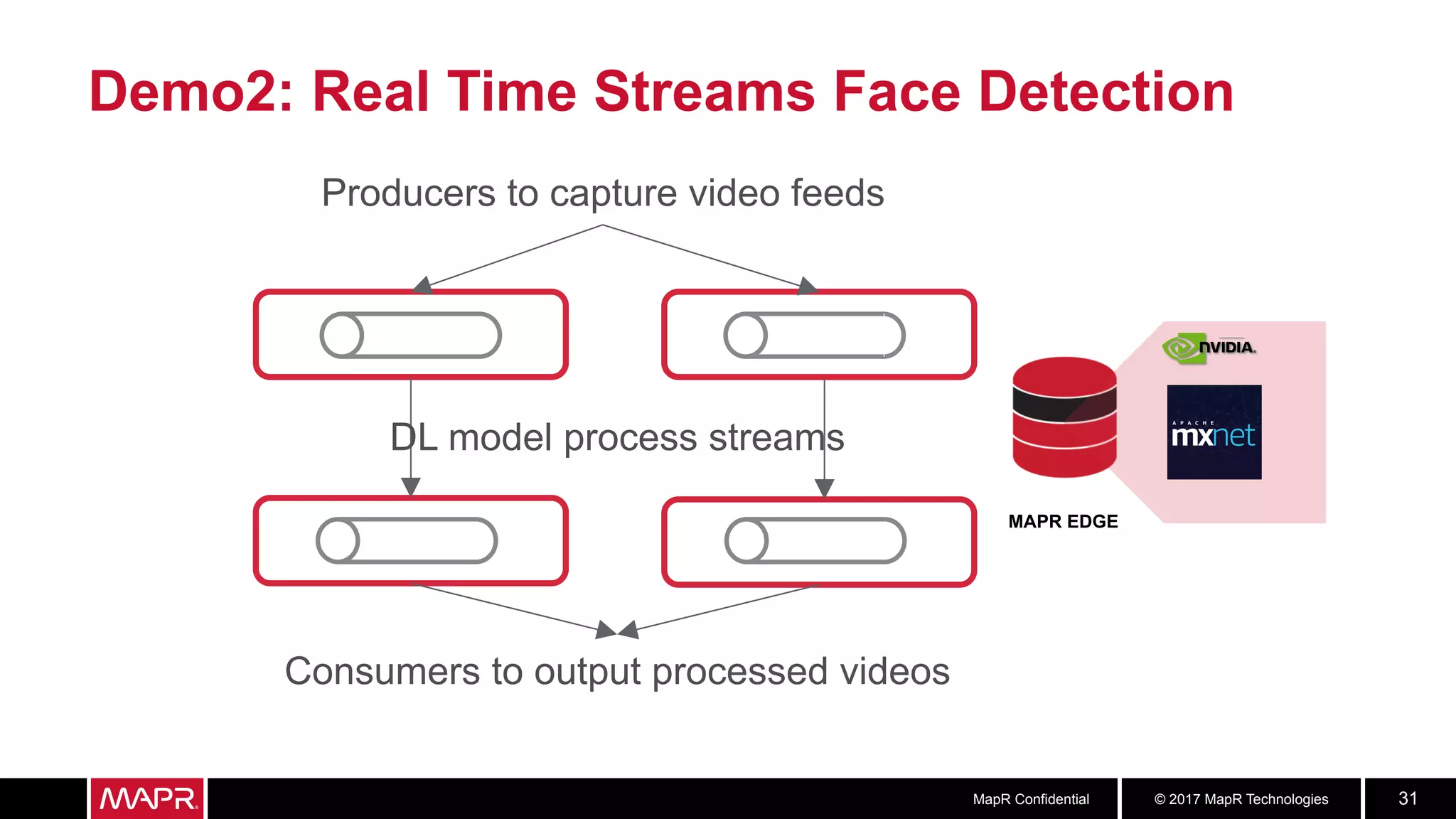 Demo2: Real Time Streams Face Detection

Producers to capture video feeds

DL model process streams

Consumers to output processed videos

NVIDIA.

APACHE mxnet

MAPR EDGE

MAPR.

MapR Confidential

© 2017 MapR Technologies

31